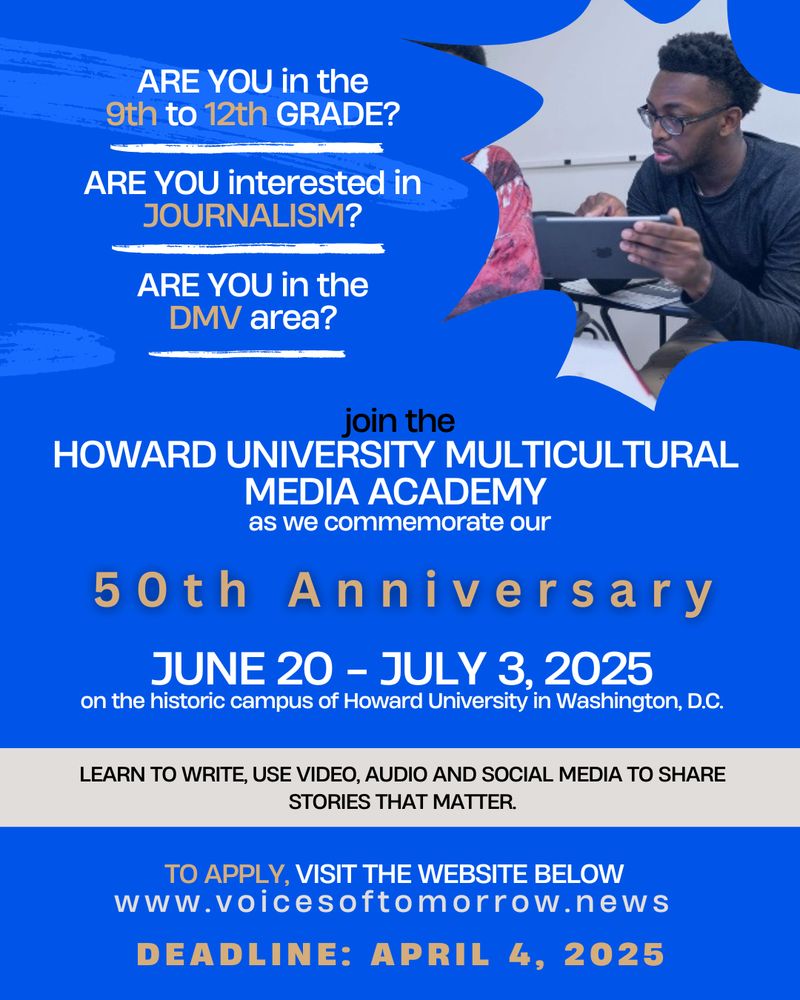 ARE YOU in the 9th to 12th GRADE?

ARE YOU interested in JOURNALISM?

ARE YOU in the DMV area?

join the
HOWARD UNIVERSITY MULTICULTURAL MEDIA ACADEMY
as we commemorate our

50th Anniversary

JUNE 20 - JULY 3, 2025
on the historic campus of Howard University in Washington, D.C.

LEARN TO WRITE, USE VIDEO, AUDIO AND SOCIAL MEDIA TO SHARE STORIES THAT MATTER.

TO APPLY, VISIT THE WEBSITE BELOW
www.voicesoftomorrow.news

DEADLINE: APRIL 4, 2025